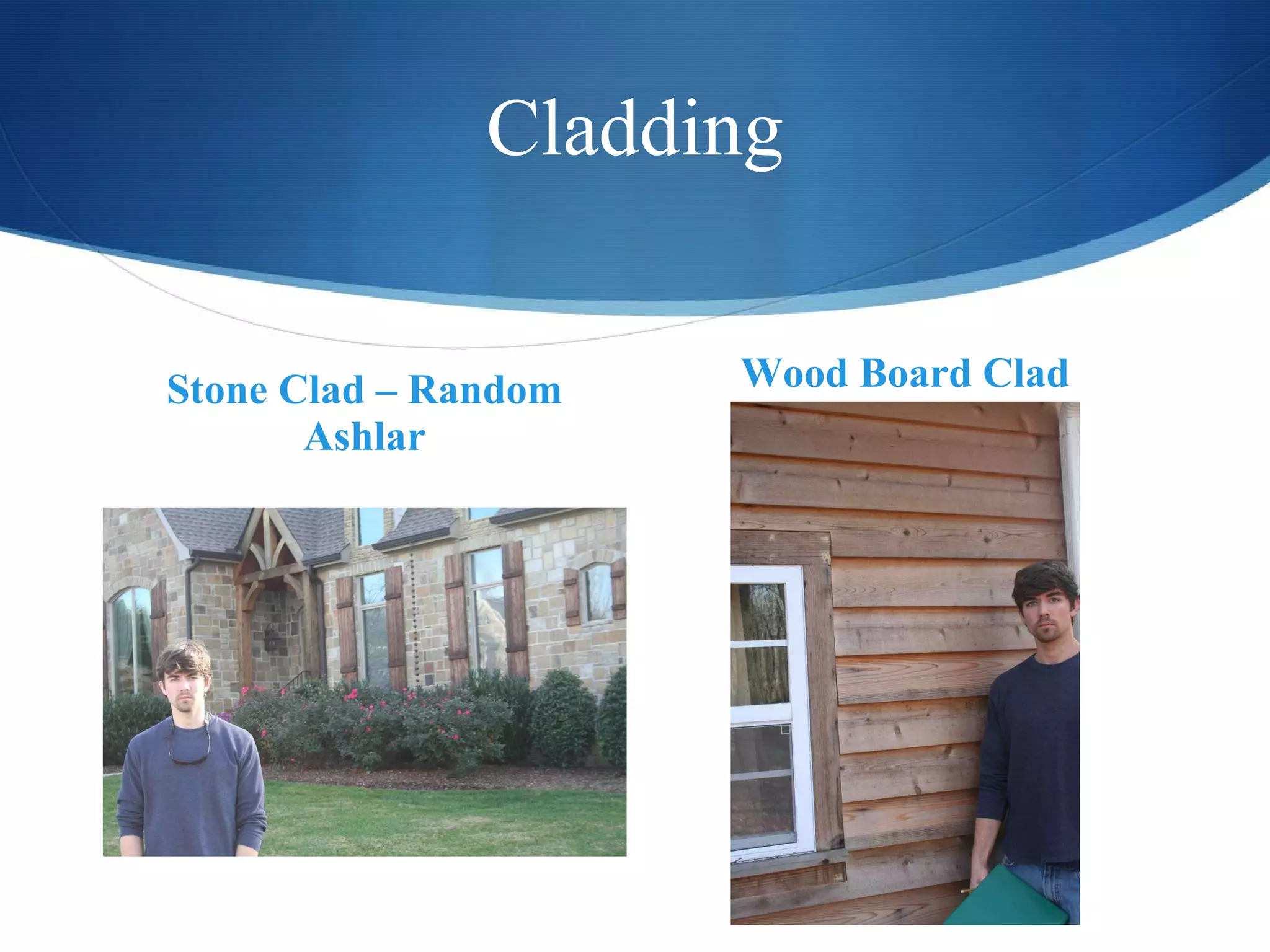 Cladding

Stone Clad – Random Ashlar

Wood Board Clad